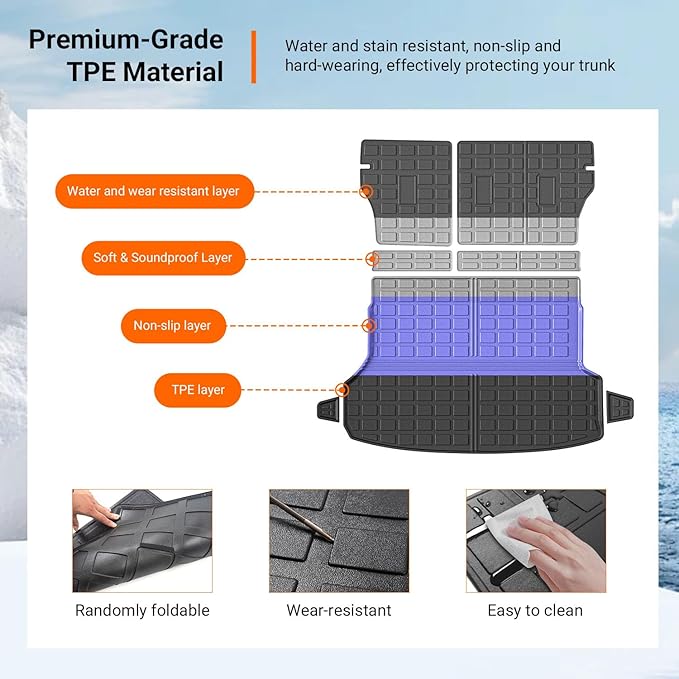 Premium-Grade TPE Material

Water and stain resistant, non-slip and hard-wearing, effectively protecting your trunk

Water and wear resistant layer

Soft & Soundproof Layer

Non-slip layer

TPE layer

Randomly foldable

Wear-resistant

Easy to clean